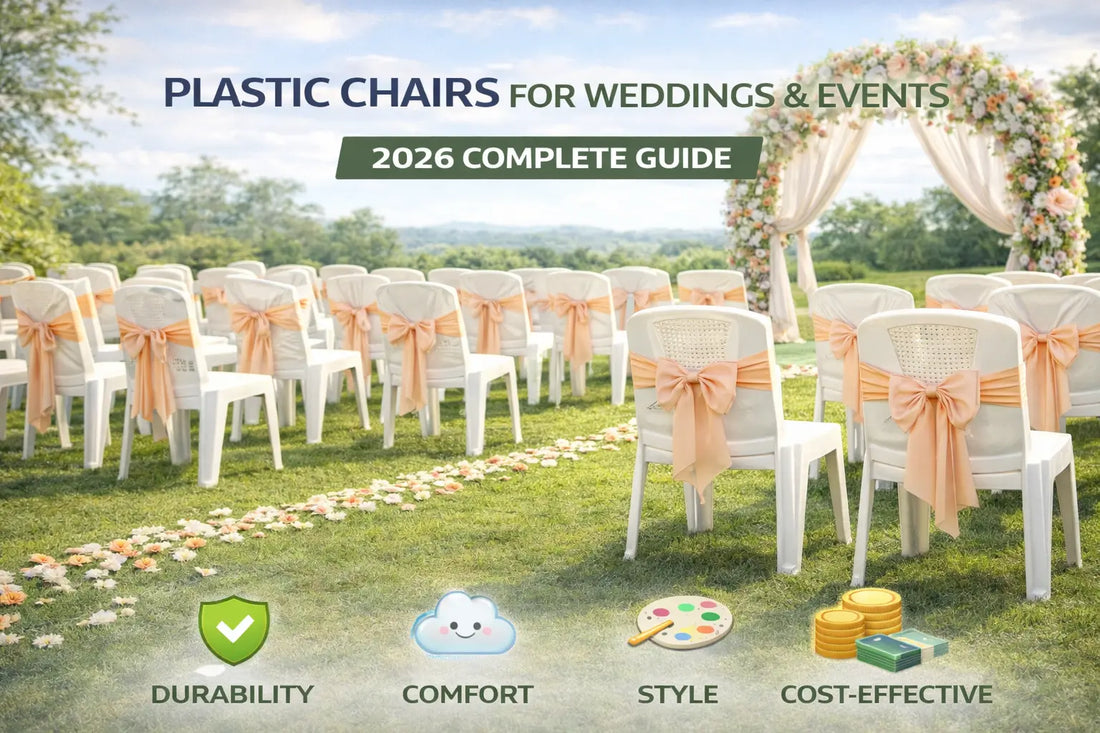 PLASTIC CHAIRS FOR WEDDINGS & EVENTS

2026 COMPLETE GUIDE

DURABILITY

COMFORT

STYLE

COST-EFFECTIVE